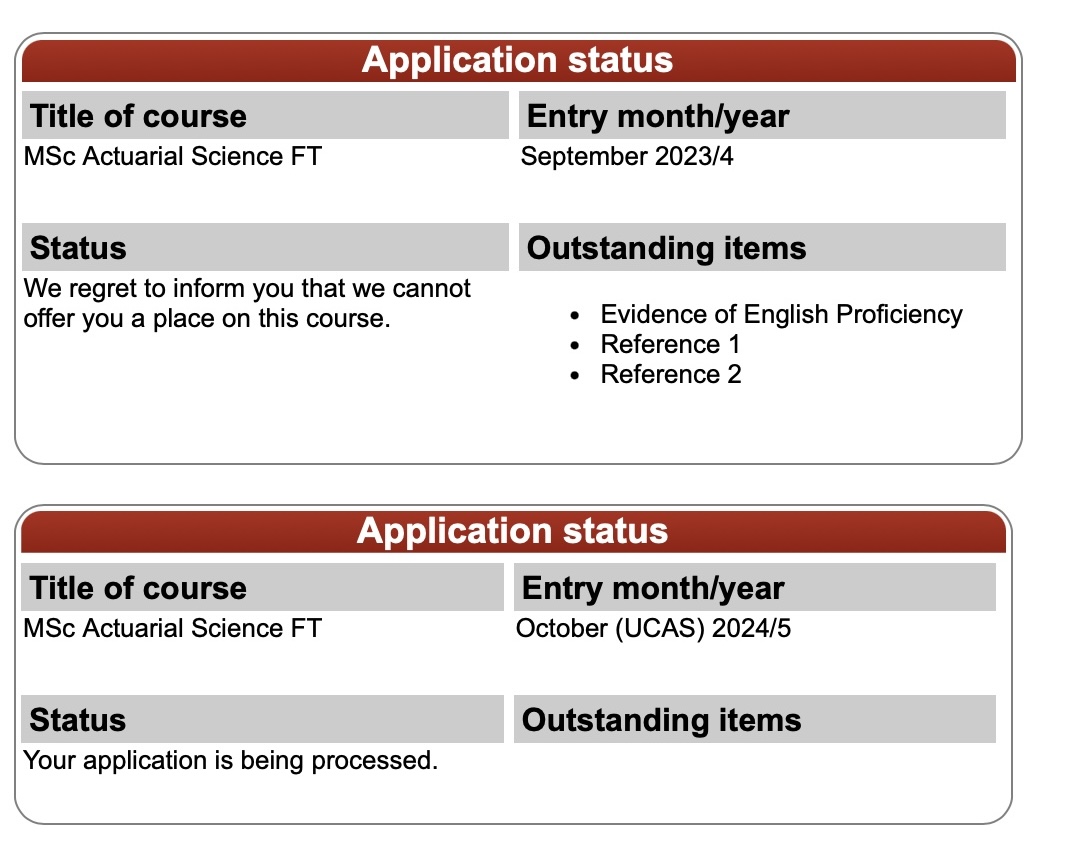 Application status

Title of course
MSc Actuarial Science FT

Entry month/year
September 2023/4

Status
We regret to inform you that we cannot offer you a place on this course.

Outstanding items
- Evidence of English Proficiency
- Reference 1
- Reference 2

Application status

Title of course
MSc Actuarial Science FT

Entry month/year
October (UCAS) 2024/5

Status
Your application is being processed.

Outstanding items